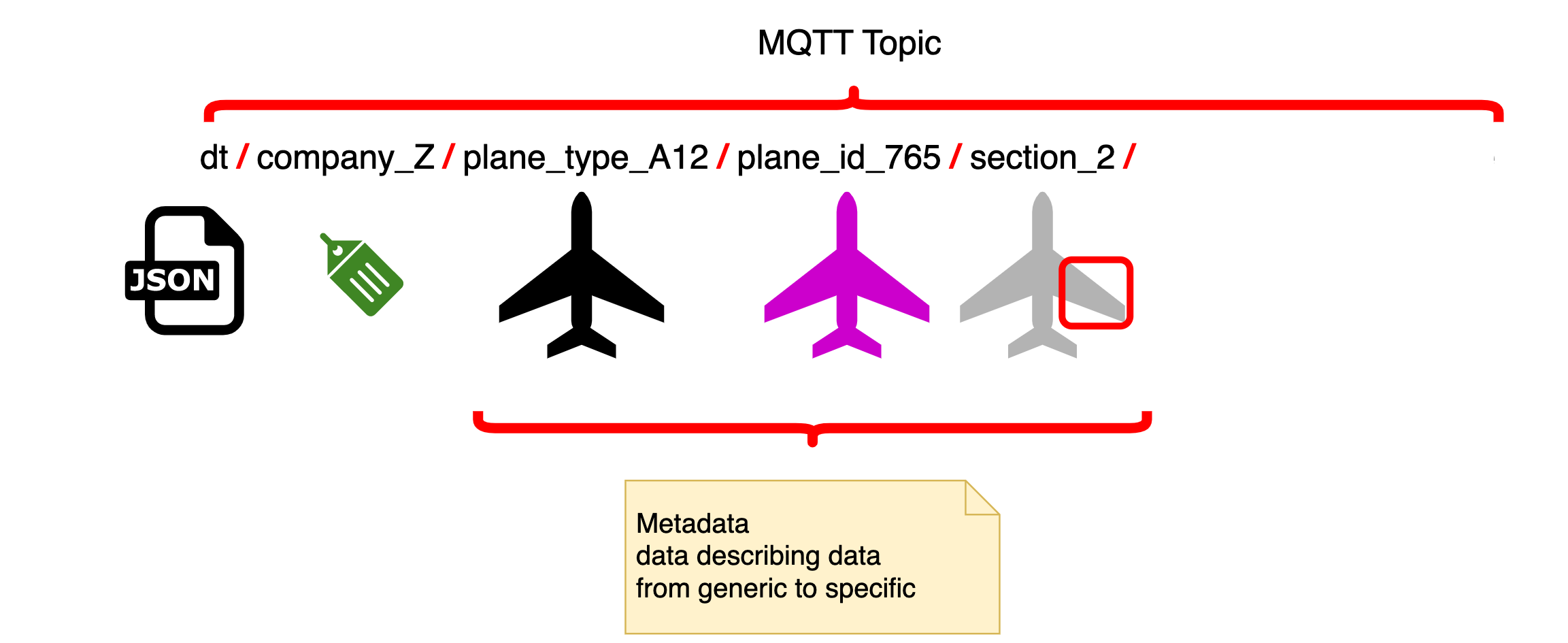 MQTT Topic

dt / company_Z / plane_type_A12 / plane_id_765 / section_2 /

JSON

Metadata
data describing data
from generic to specific